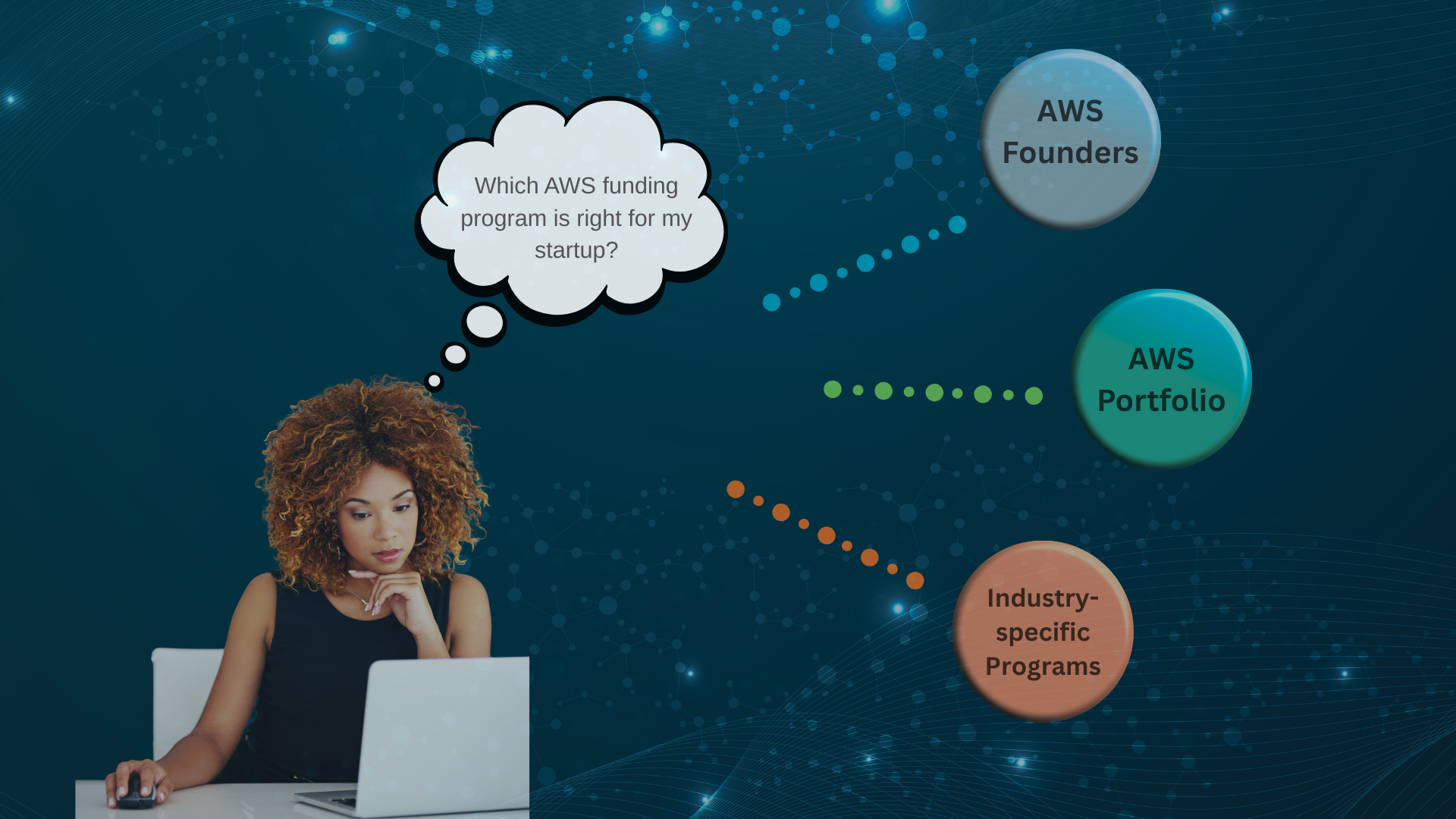 Which AWS funding program is right for my startup?

AWS Founders

AWS Portfolio

Industry-specific Programs